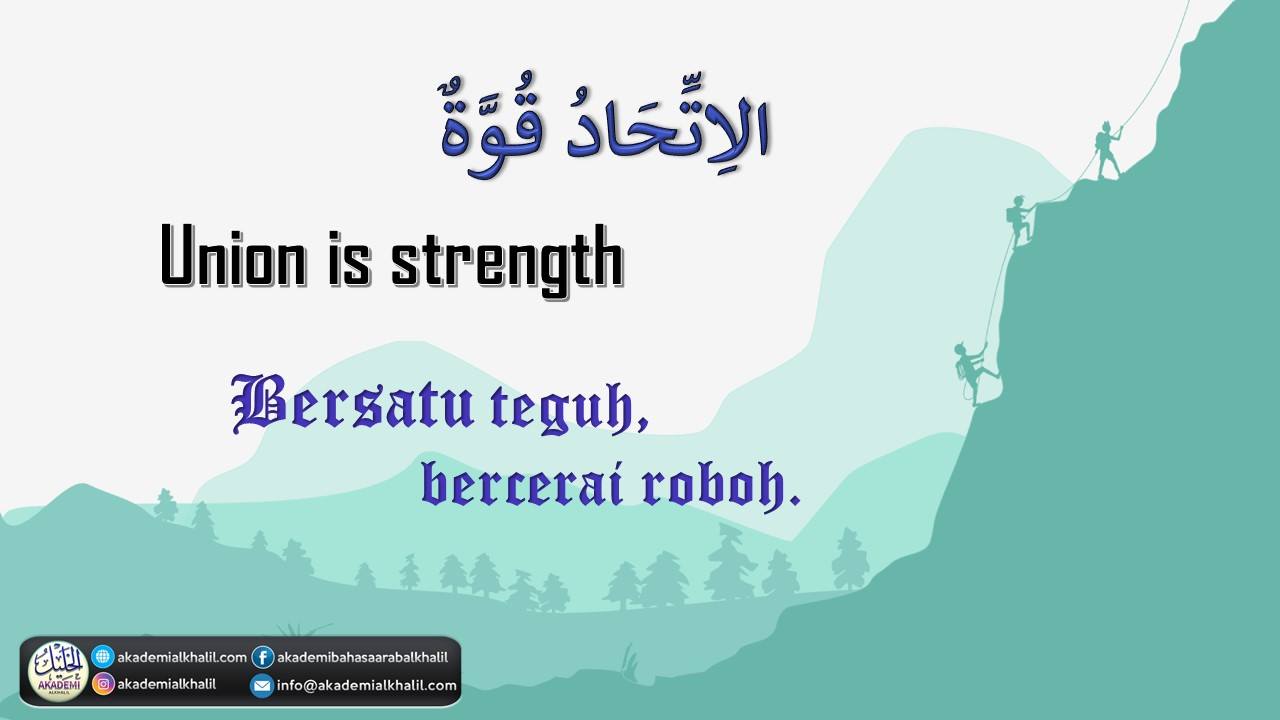 الاِتِّحَادُ قُوَّةٌ

Union is strength

Bersatu teguh, bercerai roboh.

الخليل AKADEMI ALKHALIL

akademialkhalil.com
akademibahasaarabalkhalil
akademialkhalil
info@akademialkhalil.com